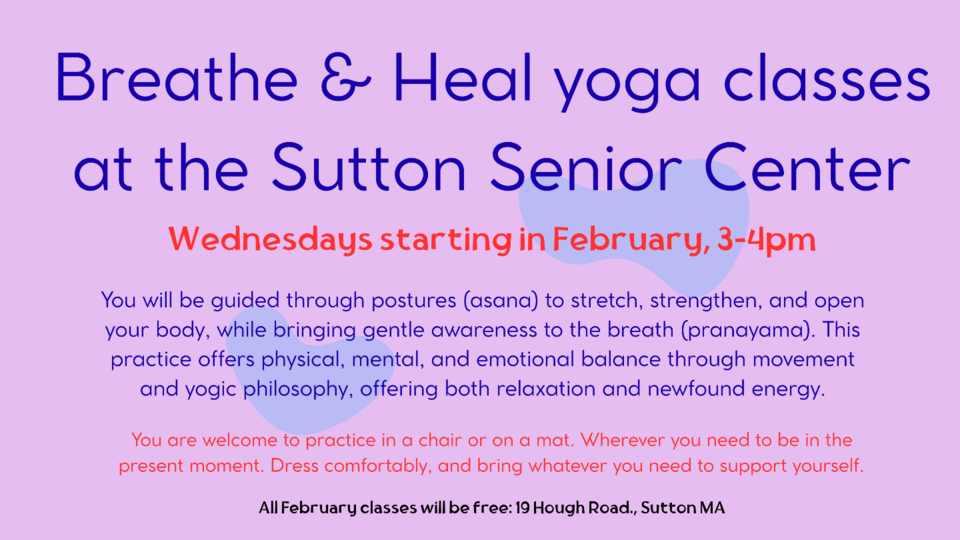 Breathe & Heal yoga classes at the Sutton Senior Center

Wednesdays starting in February, 3-4pm

You will be guided through postures (asana) to stretch, strengthen, and open your body, while bringing gentle awareness to the breath (pranayama). This practice offers physical, mental, and emotional balance through movement and yogic philosophy, offering both relaxation and newfound energy.

You are welcome to practice in a chair or on a mat. Wherever you need to be in the present moment. Dress comfortably, and bring whatever you need to support yourself.

All February classes will be free: 19 Hough Road., Sutton MA